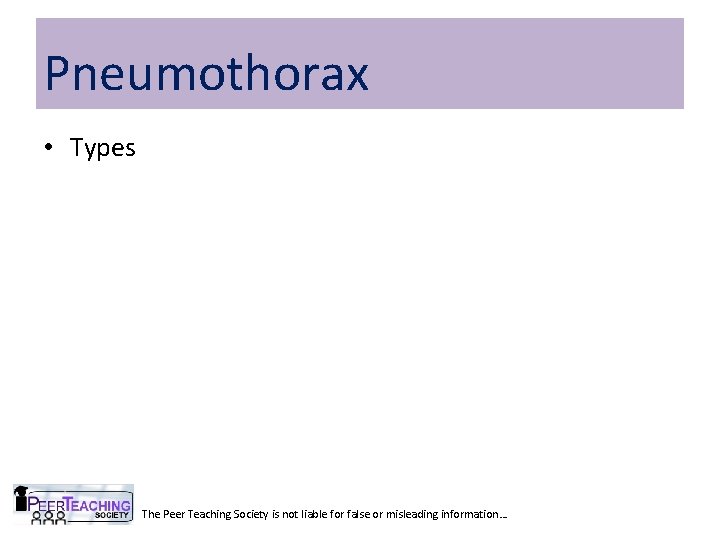 Pneumothorax

• Types

PEER TEACHING SOCIETY

The Peer Teaching Society is not liable for false or misleading information…